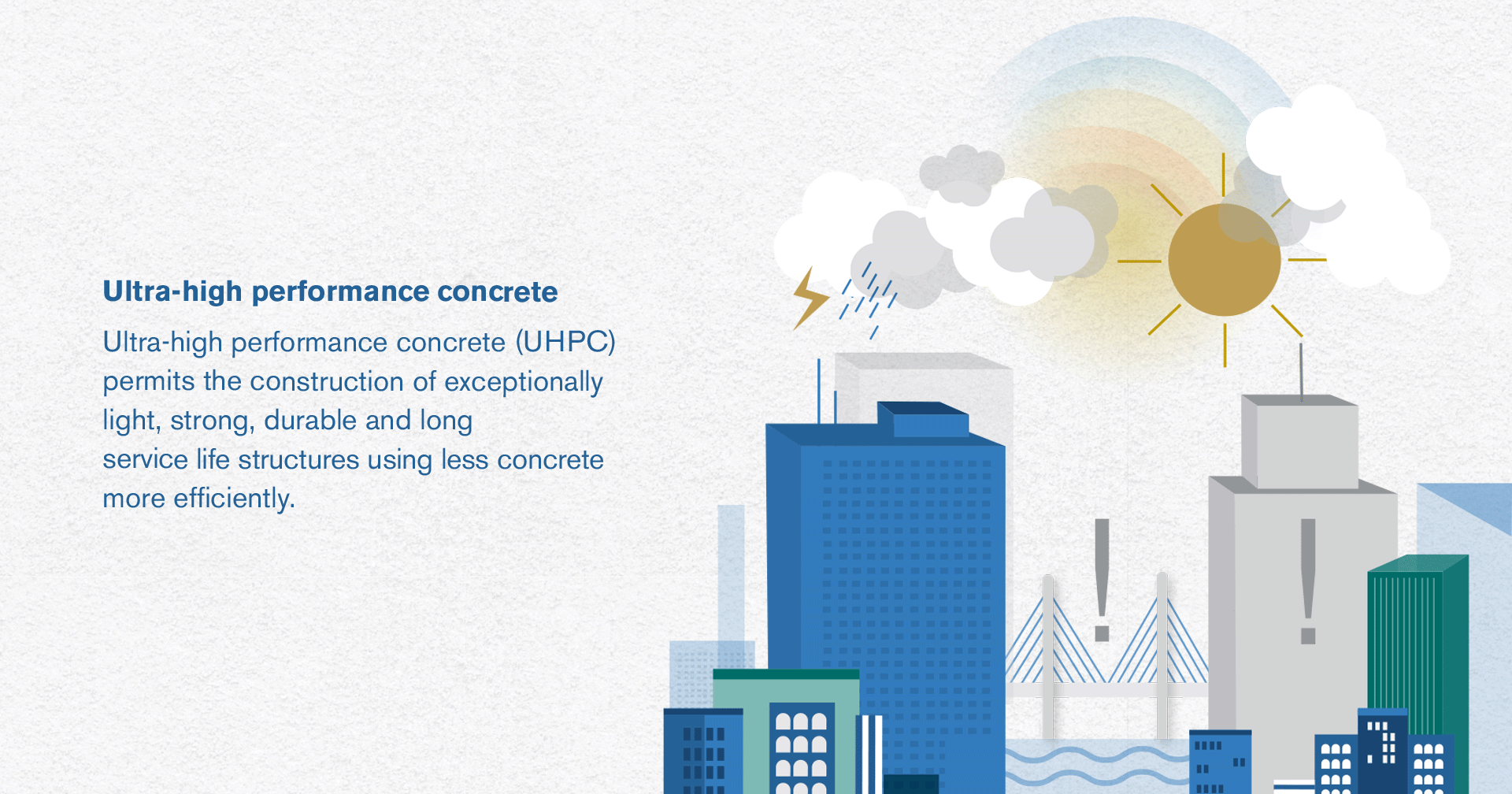 Ultra-high performance concrete

Ultra-high performance concrete (UHPC) permits the construction of exceptionally light, strong, durable and long service life structures using less concrete more efficiently.

!

!